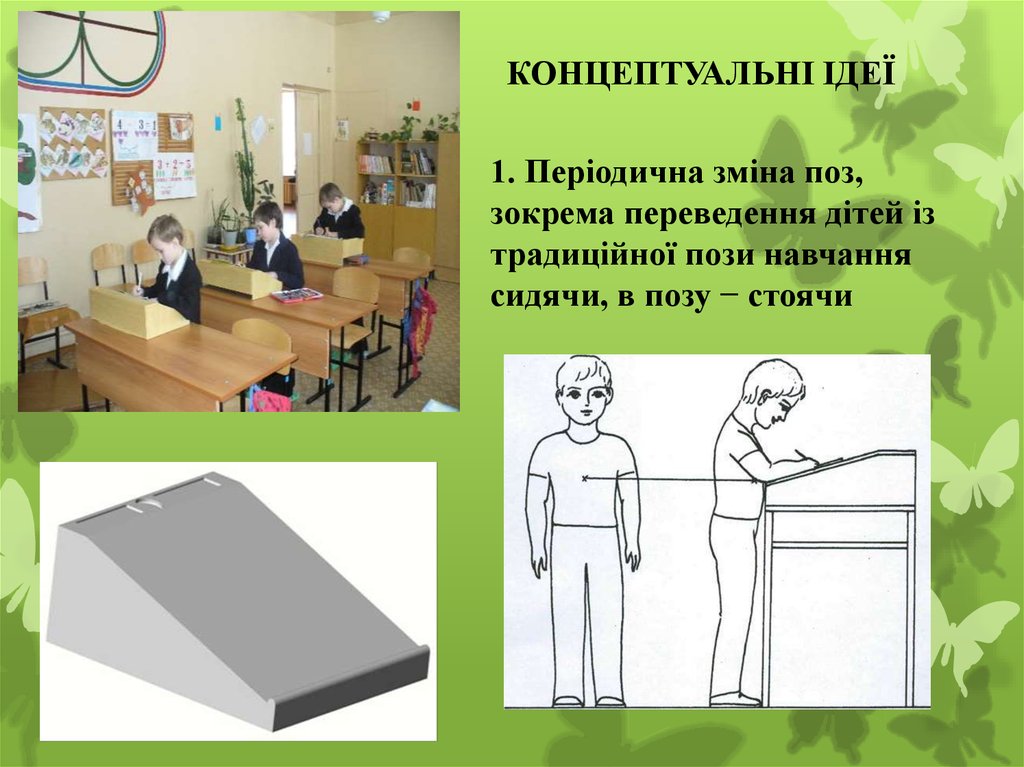 КОНЦЕПТУАЛЬНІ ІДЕЇ

1. Періодична зміна поз, зокрема переведення дітей із традиційної пози навчання сидячи, в позу − стоячи